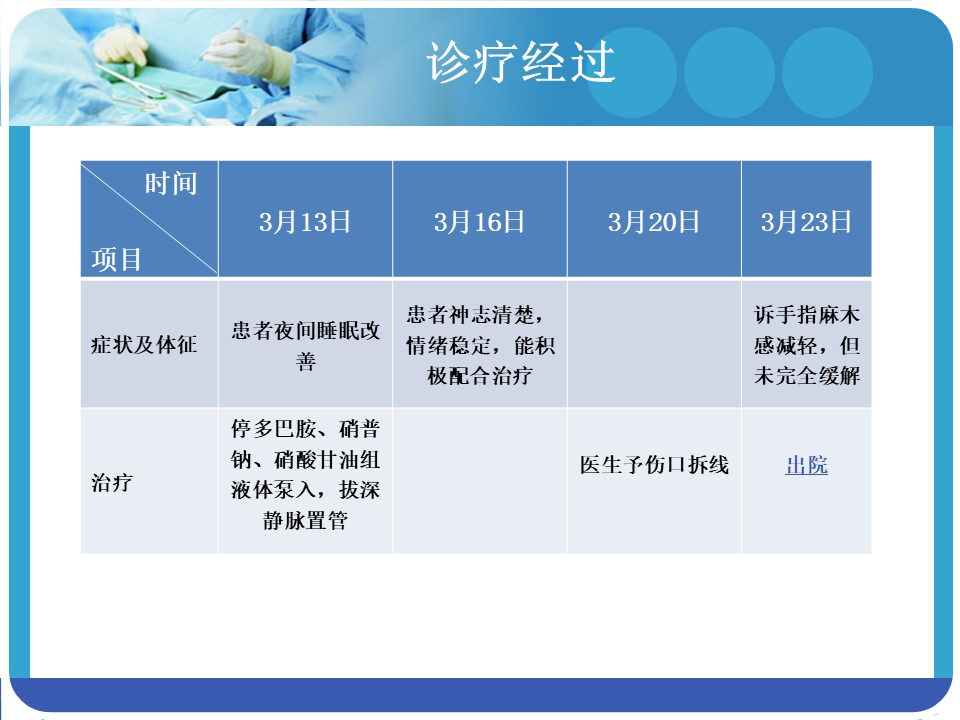 诊疗经过

| 时间 项目 | 3月13日 | 3月16日 | 3月20日 | 3月23日 |
|---|---|---|---|---|
| 症状及体征 | 患者夜间睡眠改善 | 患者神志清楚，情绪稳定，能积极配合治疗 | | 诉手指麻木感减轻，但未完全缓解 |
| 治疗 | 停多巴胺、硝普钠、硝酸甘油组液体泵入，拔深静脉置管 | | 医生予伤口拆线 | 出院 |